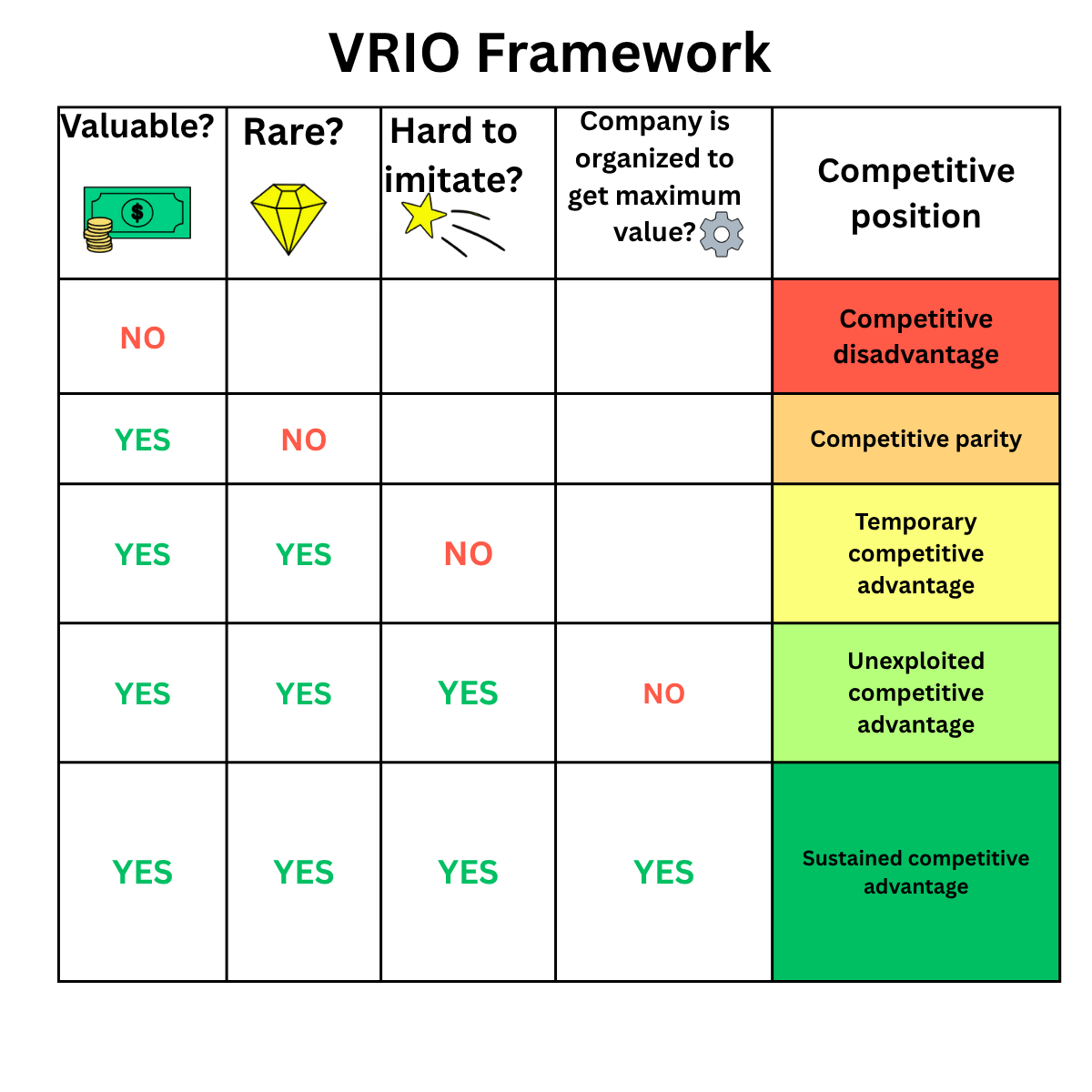 VRIO Framework

| Valuable? | Rare? | Hard to imitate? | Company is organized to get maximum value? | Competitive position |
|---|---|---|---|---|
| NO | | | | Competitive disadvantage |
| YES | NO | | | Competitive parity |
| YES | YES | NO | | Temporary competitive advantage |
| YES | YES | YES | NO | Unexploited competitive advantage |
| YES | YES | YES | YES | Sustained competitive advantage |